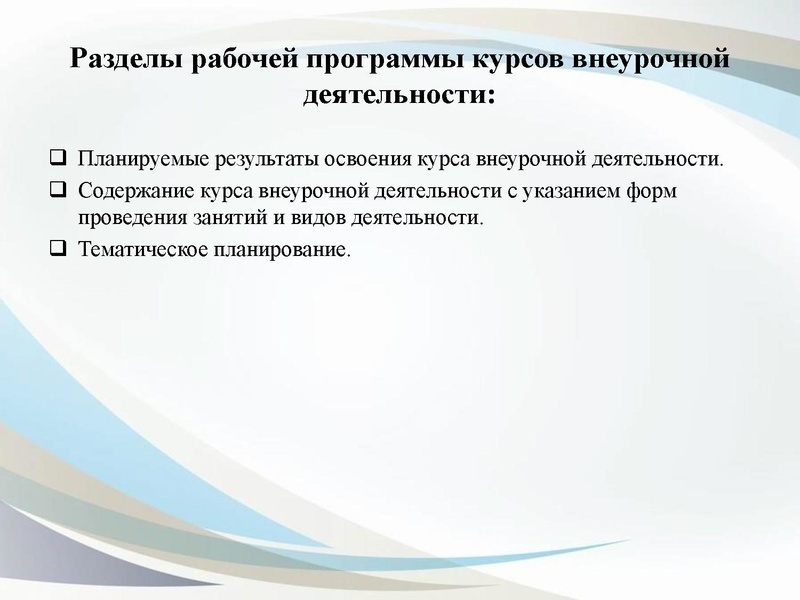 Разделы рабочей программы курсов внеурочной деятельности:

❑ Планируемые результаты освоения курса внеурочной деятельности.
❑ Содержание курса внеурочной деятельности с указанием форм проведения занятий и видов деятельности.
❑ Тематическое планирование.